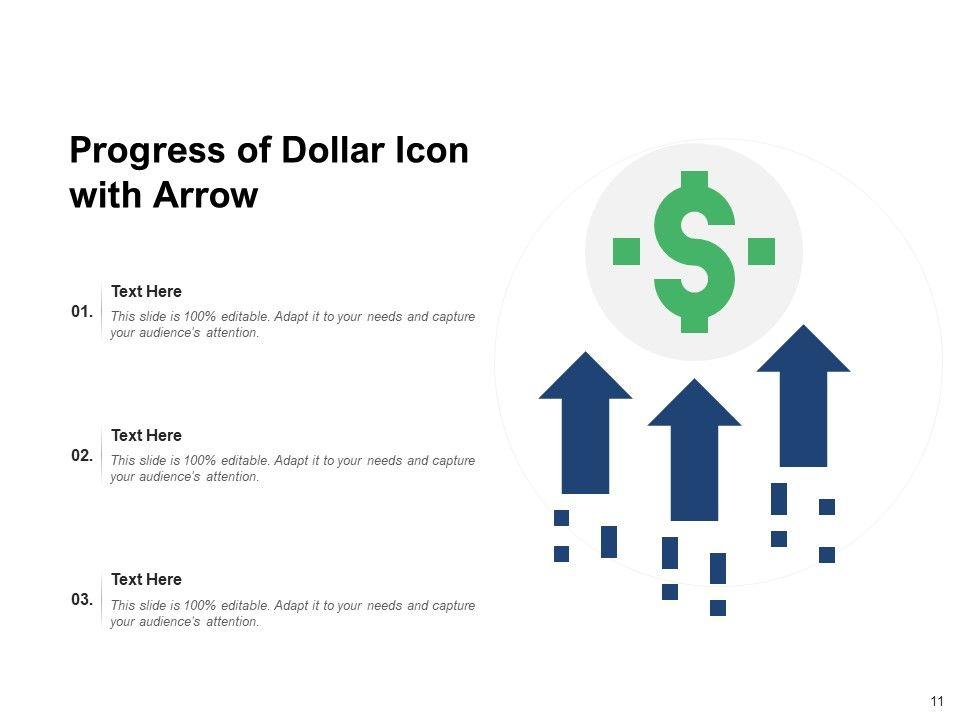 Progress of Dollar Icon with Arrow

01.
Text Here
This slide is 100% editable. Adapt it to your needs and capture your audience's attention.

02.
Text Here
This slide is 100% editable. Adapt it to your needs and capture your audience's attention.

03.
Text Here
This slide is 100% editable. Adapt it to your needs and capture your audience's attention.

$

11